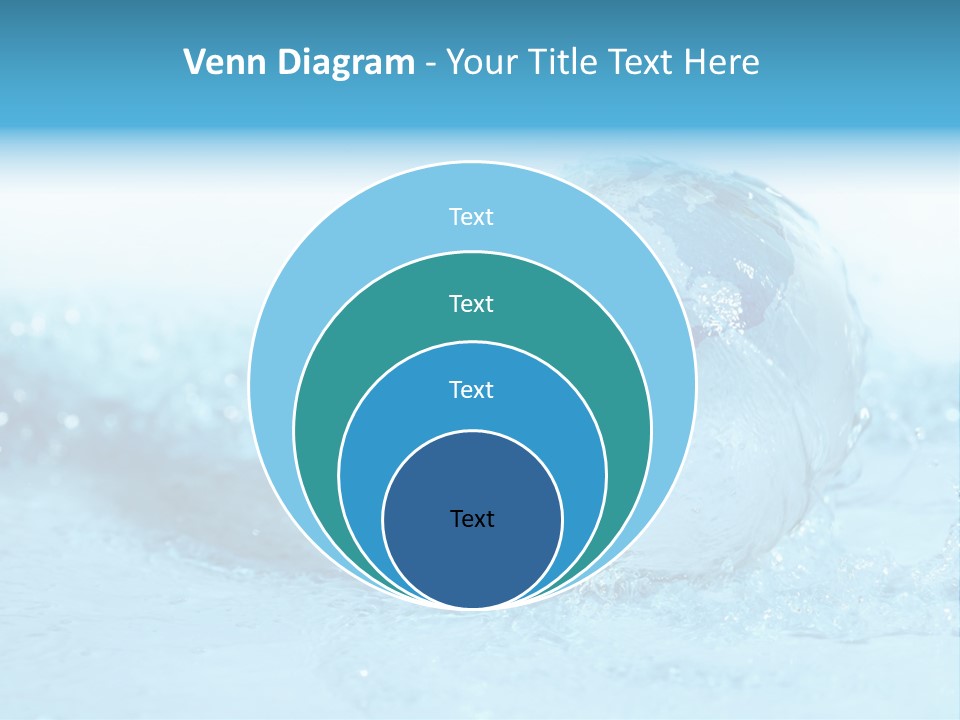 Venn Diagram - Your Title Text Here

Text

Text

Text

Text